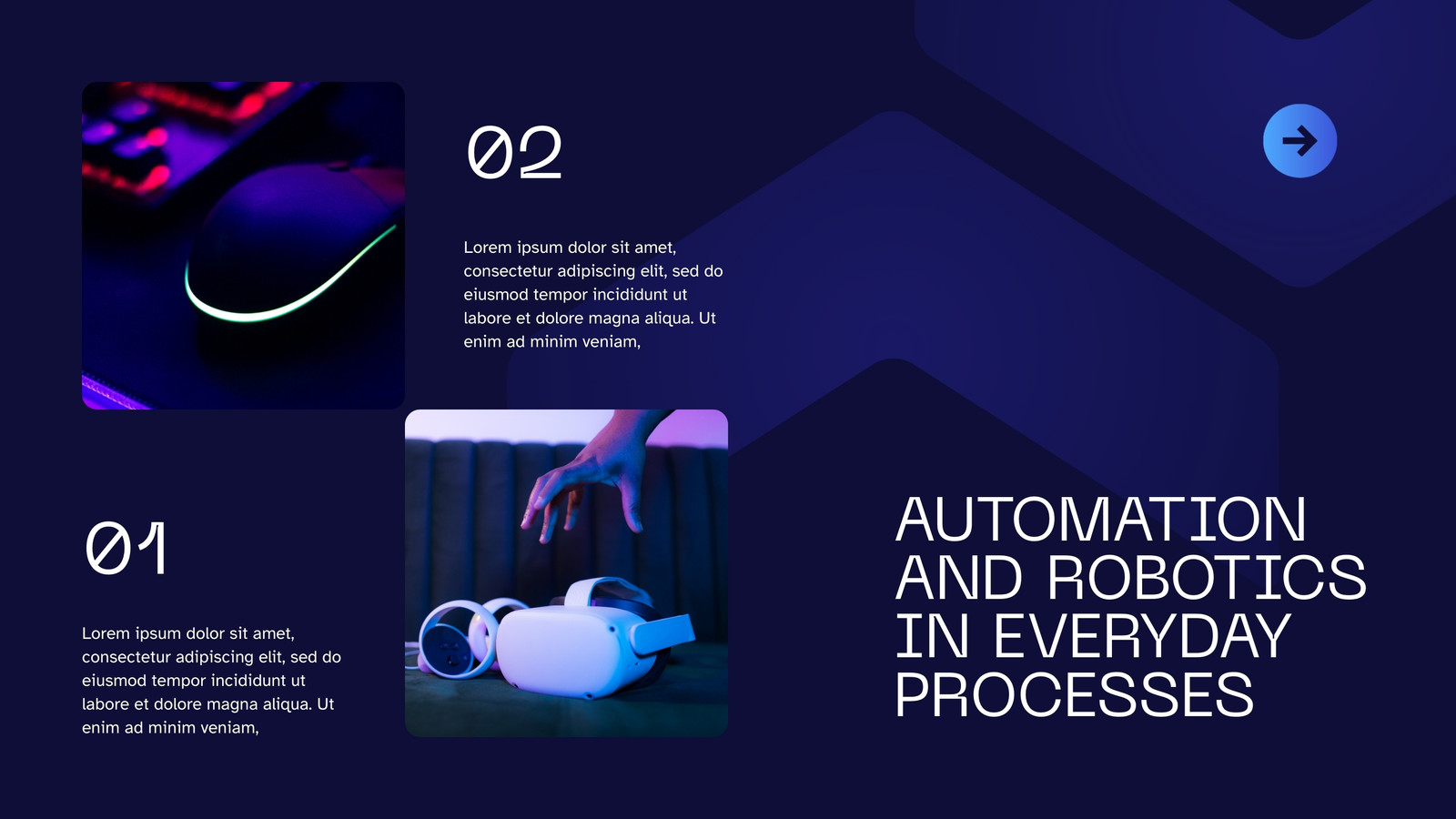 02

Lorem ipsum dolor sit amet, consectetur adipiscing elit, sed do eiusmod tempor incididunt ut labore et dolore magna aliqua. Ut enim ad minim veniam,

01

Lorem ipsum dolor sit amet, consectetur adipiscing elit, sed do eiusmod tempor incididunt ut labore et dolore magna aliqua. Ut enim ad minim veniam,

AUTOMATION AND ROBOTICS IN EVERYDAY PROCESSES